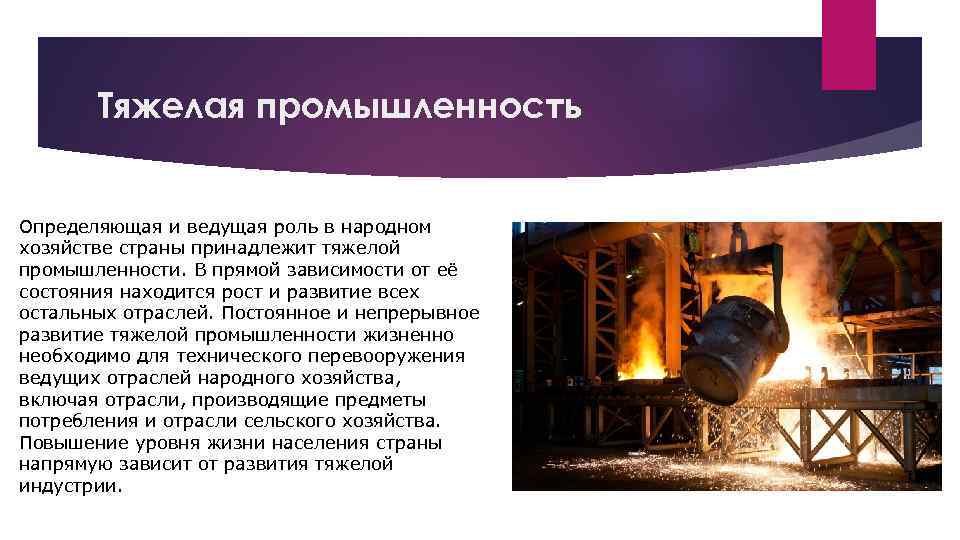 Тяжелая промышленность

Определяющая и ведущая роль в народном хозяйстве страны принадлежит тяжелой промышленности. В прямой зависимости от её состояния находится рост и развитие всех остальных отраслей. Постоянное и непрерывное развитие тяжелой промышленности жизненно необходимо для технического перевооружения ведущих отраслей народного хозяйства, включая отрасли, производящие предметы потребления и отрасли сельского хозяйства. Повышение уровня жизни населения страны напрямую зависит от развития тяжелой индустрии.